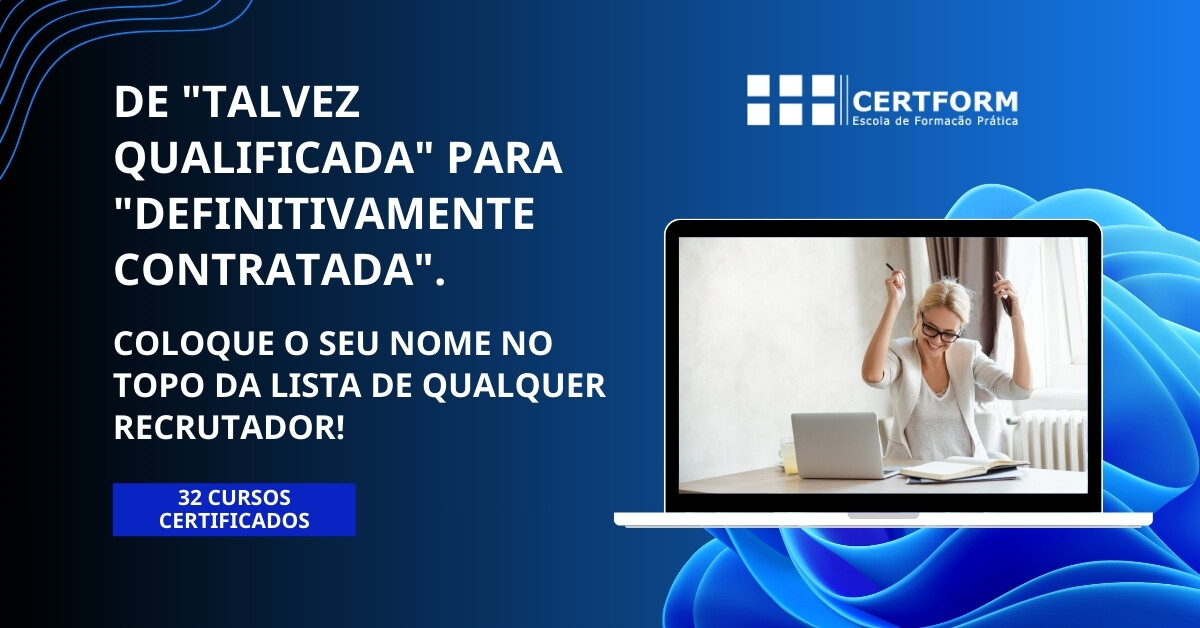 DE "TALVEZ QUALIFICADA" PARA "DEFINITIVAMENTE CONTRATADA".

COLOQUE O SEU NOME NO TOPO DA LISTA DE QUALQUER RECRUTADOR!

32 CURSOS CERTIFICADOS

CERTFORM
Escola de Formação Prática